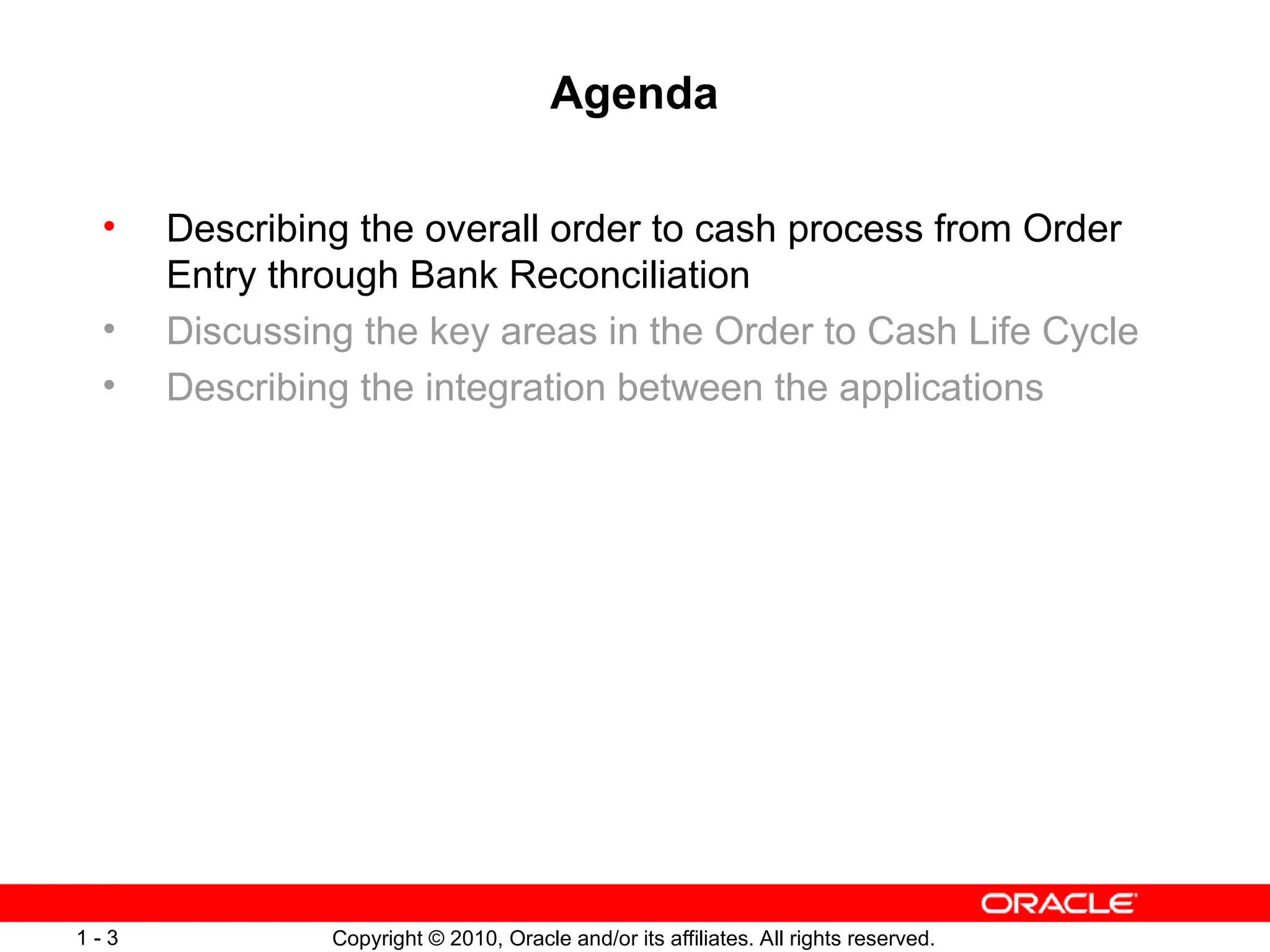 Agenda

• Describing the overall order to cash process from Order Entry through Bank Reconciliation
• Discussing the key areas in the Order to Cash Life Cycle
• Describing the integration between the applications

ORACLE

1 - 3 Copyright © 2010, Oracle and/or its affiliates. All rights reserved.